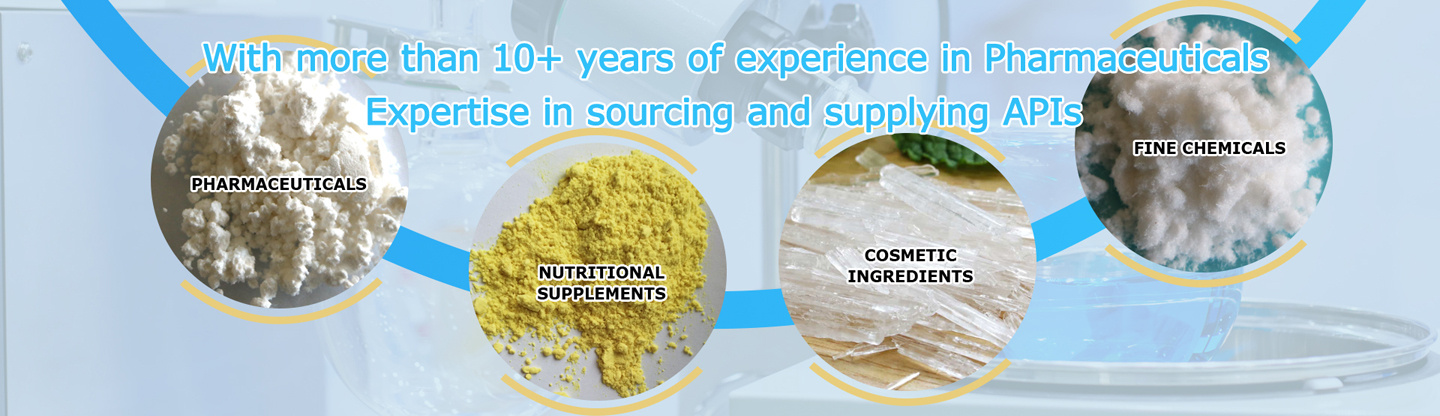 With more than 10+ years of experience in Pharmaceuticals
Expertise in sourcing and supplying APIs

PHARMACEUTICALS

NUTRITIONAL SUPPLEMENTS

COSMETIC INGREDIENTS

FINE CHEMICALS